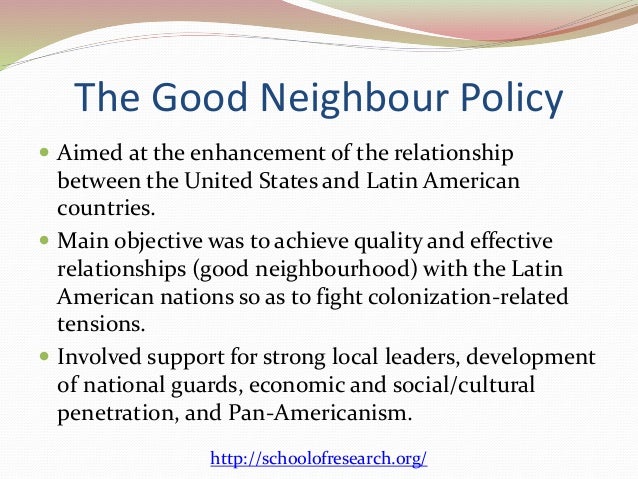 The Good Neighbour Policy

- Aimed at the enhancement of the relationship between the United States and Latin American countries.
- Main objective was to achieve quality and effective relationships (good neighbourhood) with the Latin American nations so as to fight colonization-related tensions.
- Involved support for strong local leaders, development of national guards, economic and social/cultural penetration, and Pan-Americanism.

http://schoolofresearch.org/